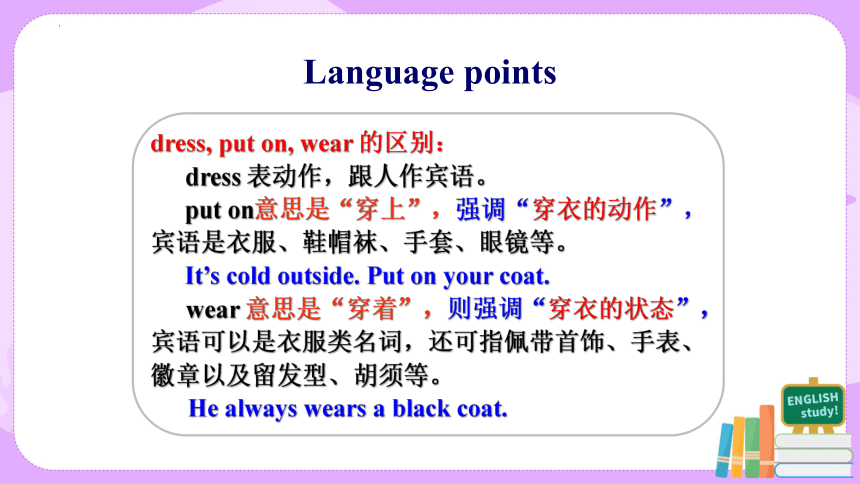 Language points

dress, put on, wear 的区别：

dress 表动作，跟人作宾语。

put on意思是“穿上”，强调“穿衣的动作”，宾语是衣服、鞋帽袜、手套、眼镜等。

It’s cold outside. Put on your coat.

wear 意思是“穿着”，则强调“穿衣的状态”，宾语可以是衣服类名词，还可指佩带首饰、手表、徽章以及留发型、胡须等。

He always wears a black coat.

ENGLISH study!